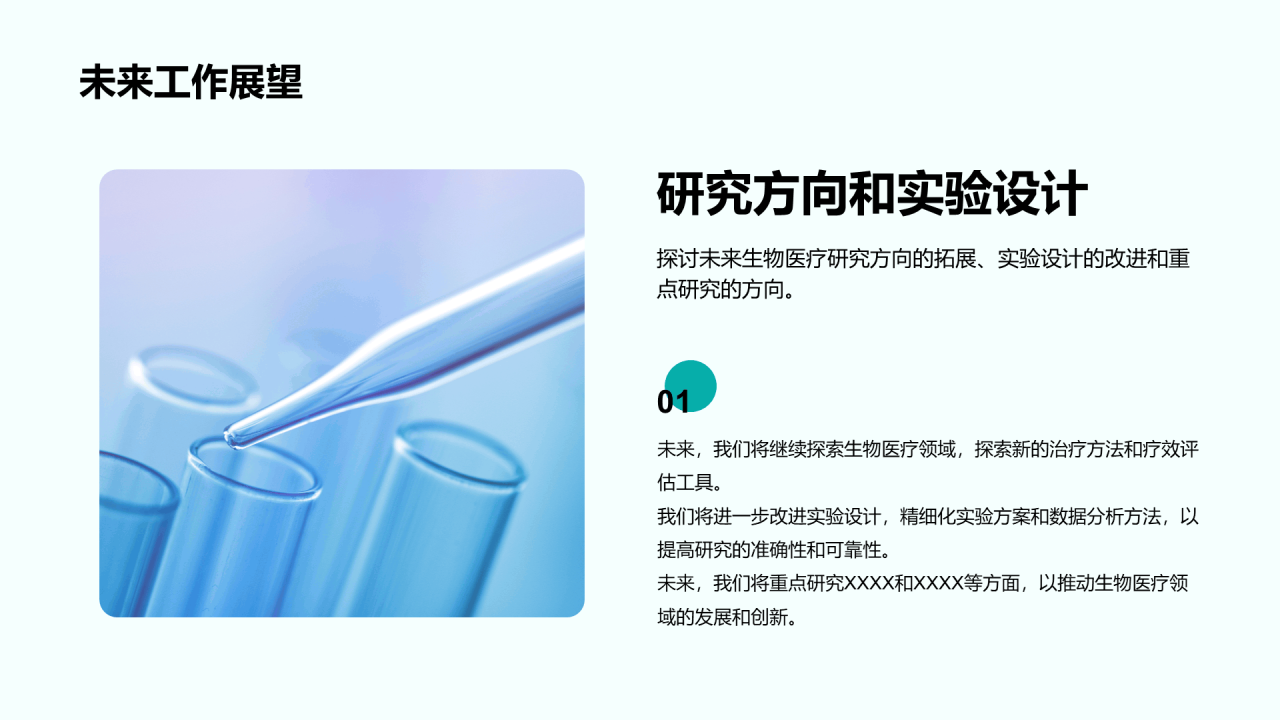 未来工作展望

研究方向和实验设计

探讨未来生物医疗研究方向的拓展、实验设计的改进和重点研究的方向。

01

未来，我们将继续探索生物医疗领域，探索新的治疗方法和疗效评估工具。
我们将进一步改进实验设计，精细化实验方案和数据分析方法，以提高研究的准确性和可靠性。
未来，我们将重点研究XXXX和XXXX等方面，以推动生物医疗领域的发展和创新。